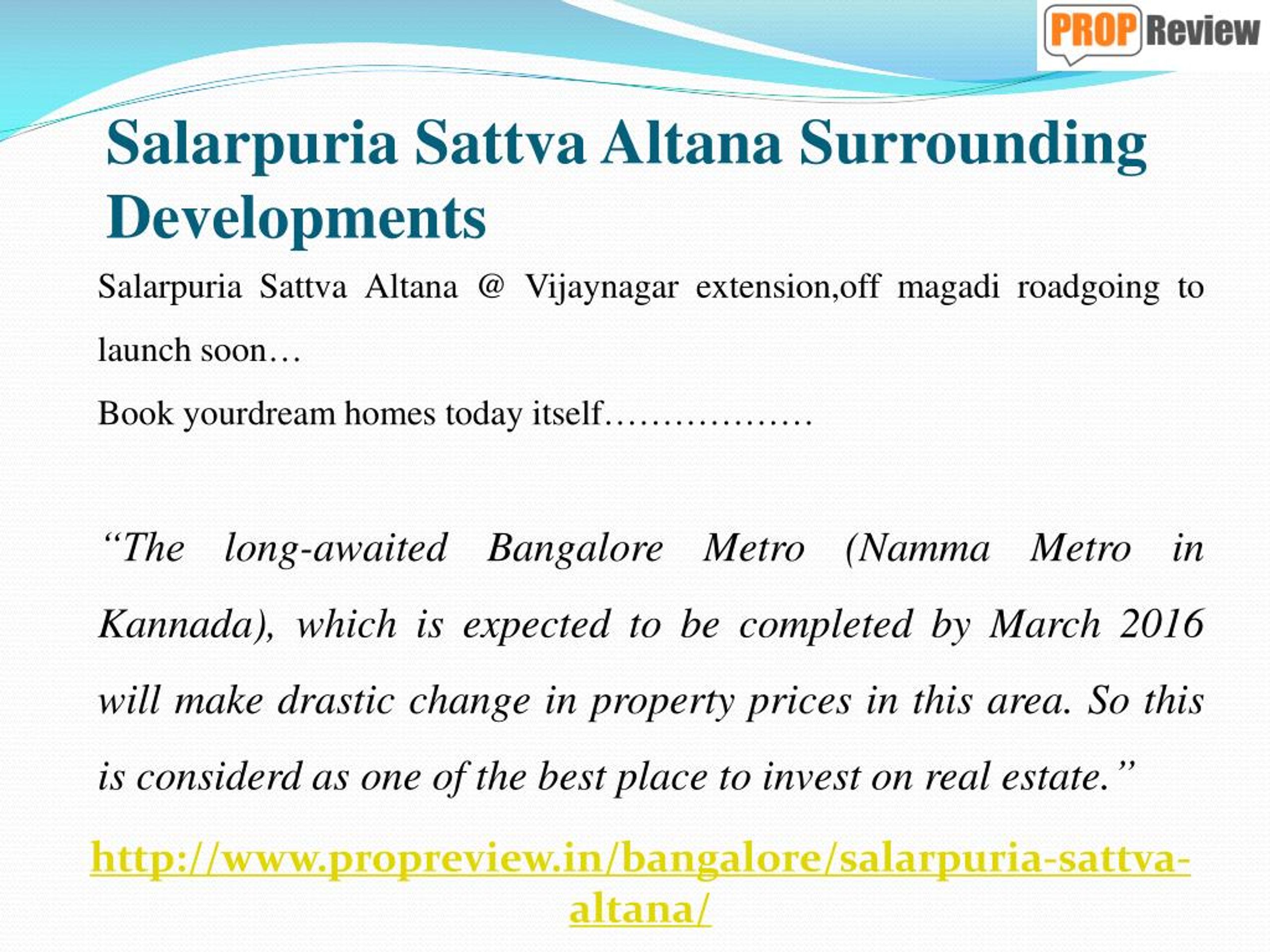 PROP Review

Salarpuria Sattva Altana Surrounding Developments

Salarpuria Sattva Altana @ Vijaynagar extension,off magadi roadgoing to launch soon…

Book yourdream homes today itself………………

“The long-awaited Bangalore Metro (Namma Metro in Kannada), which is expected to be completed by March 2016 will make drastic change in property prices in this area. So this is considerd as one of the best place to invest on real estate.”

http://www.propreview.in/bangalore/salarpuria-sattva-altana/